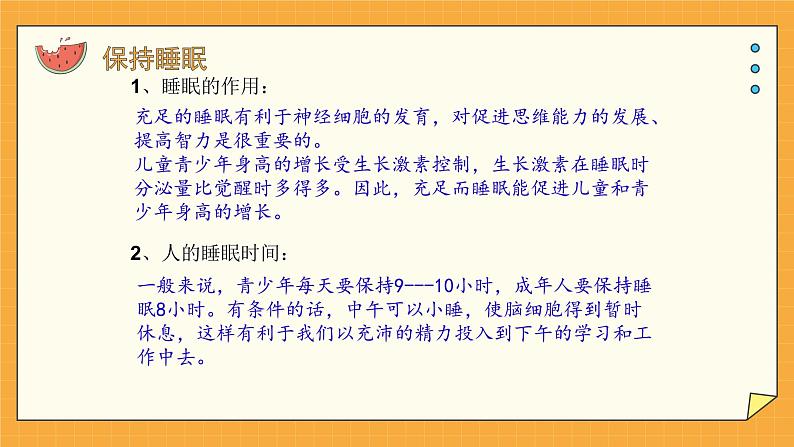 保持睡眠

1、睡眠的作用：

充足的睡眠有利于神经细胞的发育，对促进思维能力的发展、提高智力是很重要的。
儿童青少年身高的增长受生长激素控制，生长激素在睡眠时分泌量比觉醒时多得多。因此，充足而睡眠能促进儿童和青少年身高的增长。

2、人的睡眠时间：

一般来说，青少年每天要保持9---10小时，成年人要保持睡眠8小时。有条件的话，中午可以小睡，使脑细胞得到暂时休息，这样有利于我们以充沛的精力投入到下午的学习和工作中去。